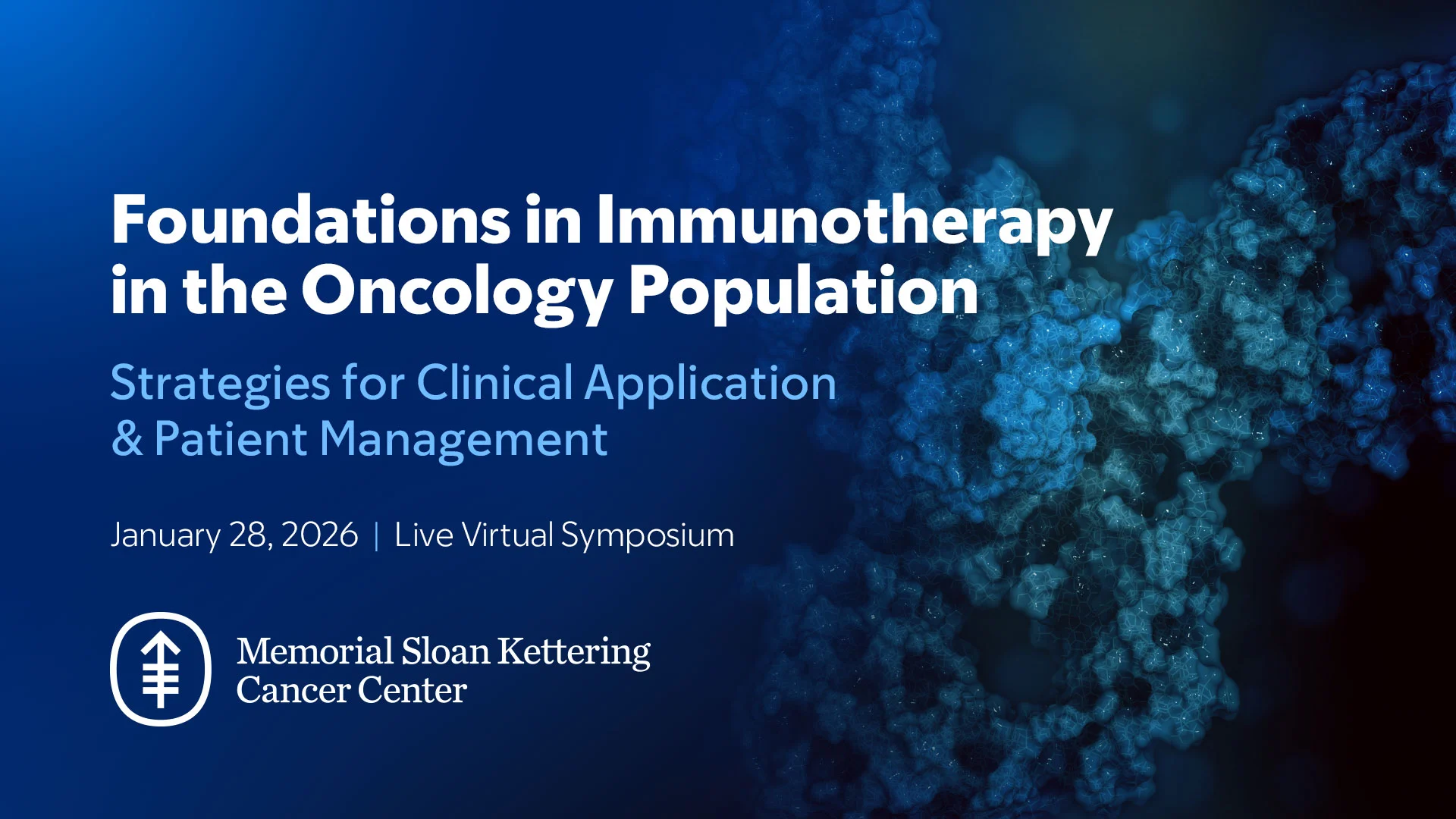 Foundations in Immunotherapy in the Oncology Population

Strategies for Clinical Application & Patient Management

January 28, 2026 | Live Virtual Symposium

Memorial Sloan Kettering Cancer Center